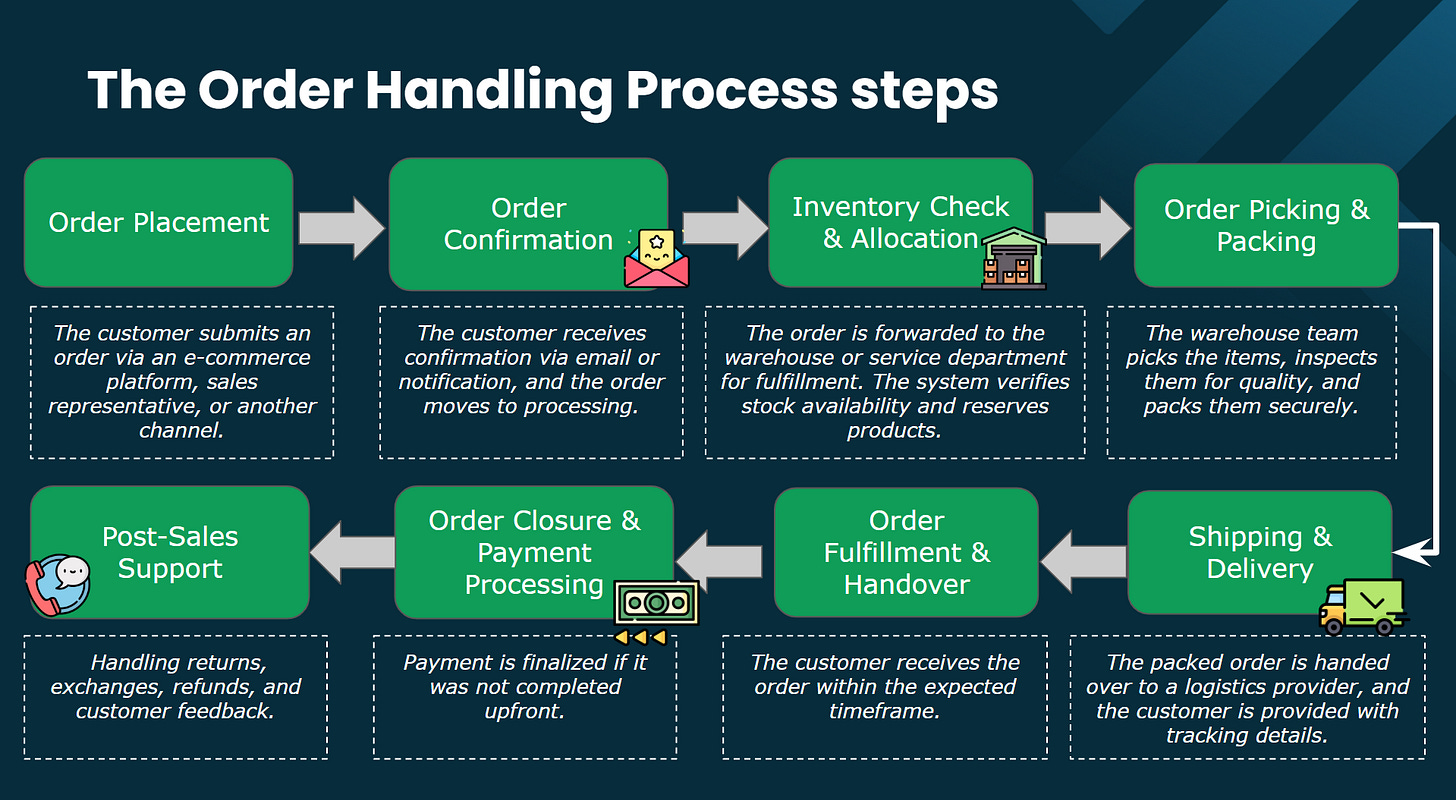 The Order Handling Process steps

Order Placement

The customer submits an order via an e-commerce platform, sales representative, or another channel.

Order Confirmation

The customer receives confirmation via email or notification, and the order moves to processing.

Inventory Check & Allocation

The order is forwarded to the warehouse or service department for fulfillment. The system verifies stock availability and reserves products.

Order Picking & Packing

The warehouse team picks the items, inspects them for quality, and packs them securely.

Shipping & Delivery

The packed order is handed over to a logistics provider, and the customer is provided with tracking details.

Order Fulfillment & Handover

The customer receives the order within the expected timeframe.

Order Closure & Payment Processing

Payment is finalized if it was not completed upfront.

Post-Sales Support

Handling returns, exchanges, refunds, and customer feedback.